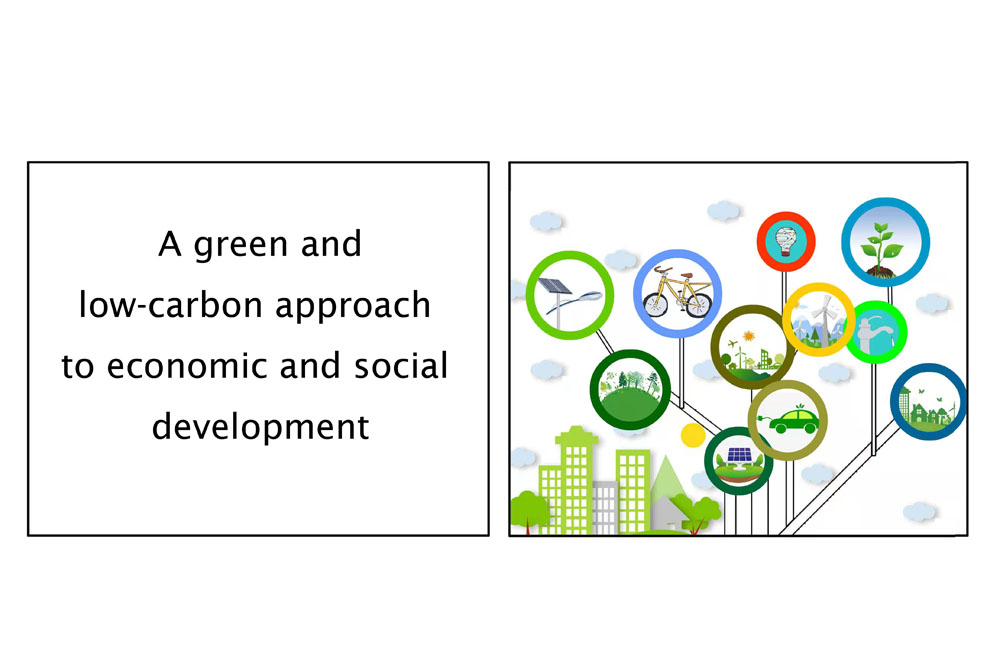 A green and low-carbon approach to economic and social development